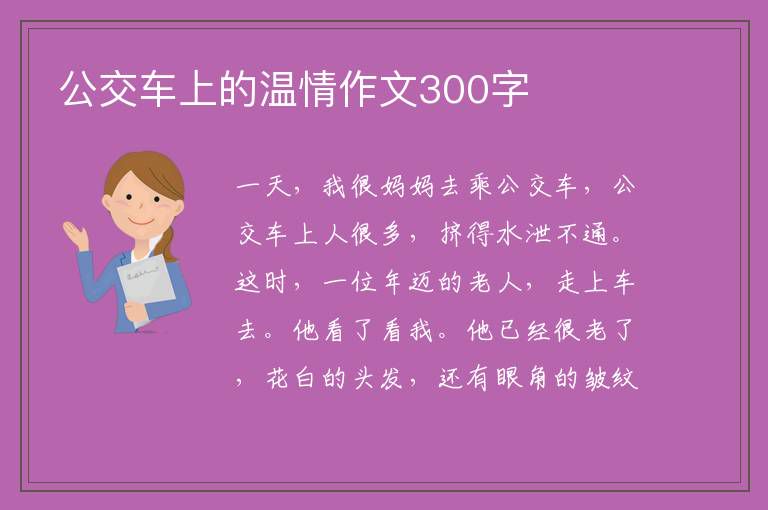 公交车上的温情作文300字

一天，我很妈妈去乘公交车，公交车上人很多，挤得水泄不通。这时，一位年迈的老人，走上车去。他看了看我。他已经很老了，花白的头发，还有眼角的皱纹